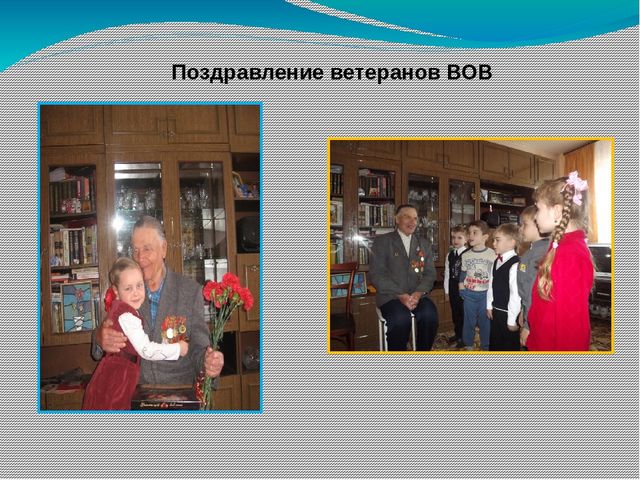 Поздравление ветеранов ВОВ